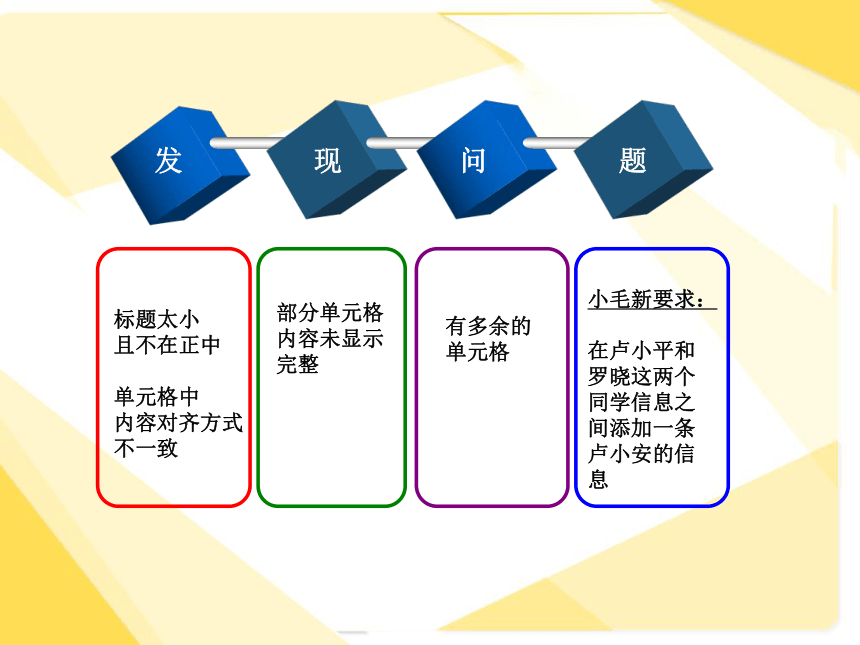 发 现 问 题

标题太小
且不在正中

单元格中
内容对齐方式
不一致

部分单元格
内容未显示
完整

有多余的
单元格

小毛新要求：

在卢小平和罗晓这两个同学信息之间添加一条卢小安的信息